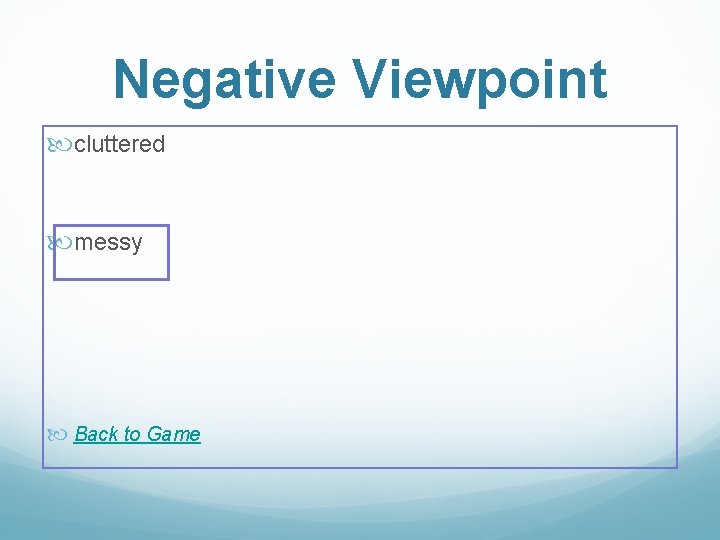 Negative Viewpoint

cluttered

messy

Back to Game